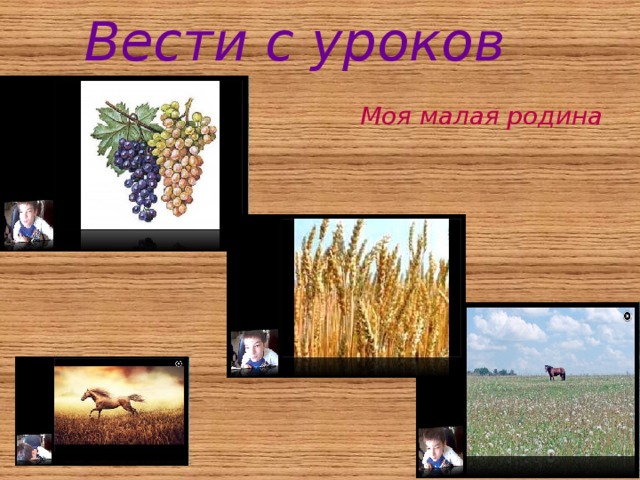 Вести с уроков

Моя малая родина